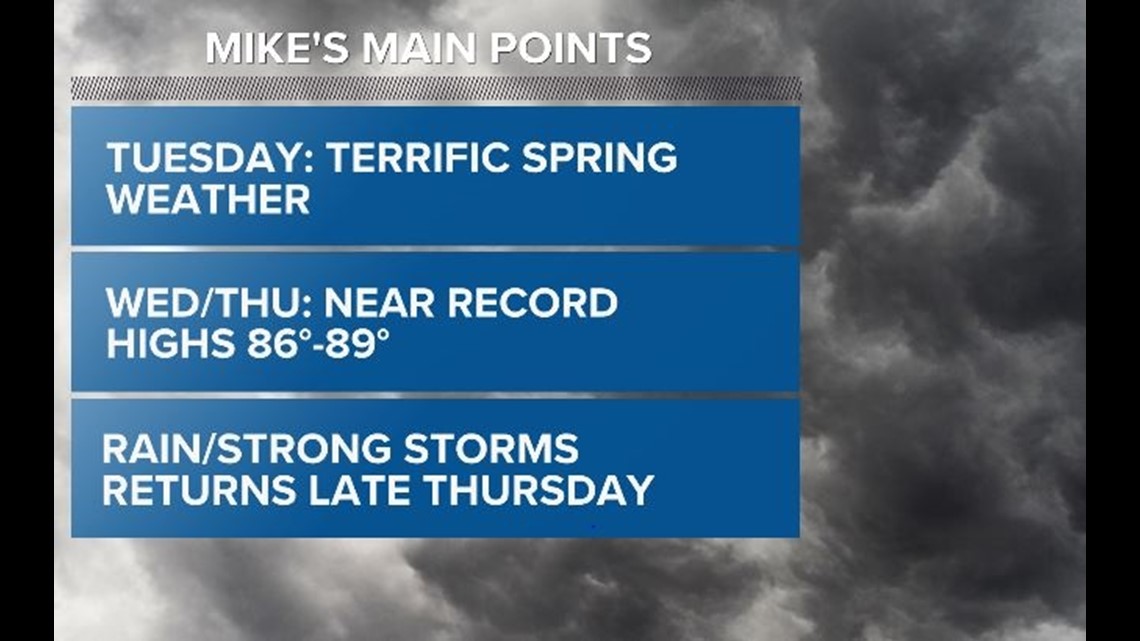 MIKE'S MAIN POINTS

TUESDAY: TERRIFIC SPRING WEATHER

WED/THU: NEAR RECORD HIGHS 86°-89°

RAIN/STRONG STORMS RETURNS LATE THURSDAY